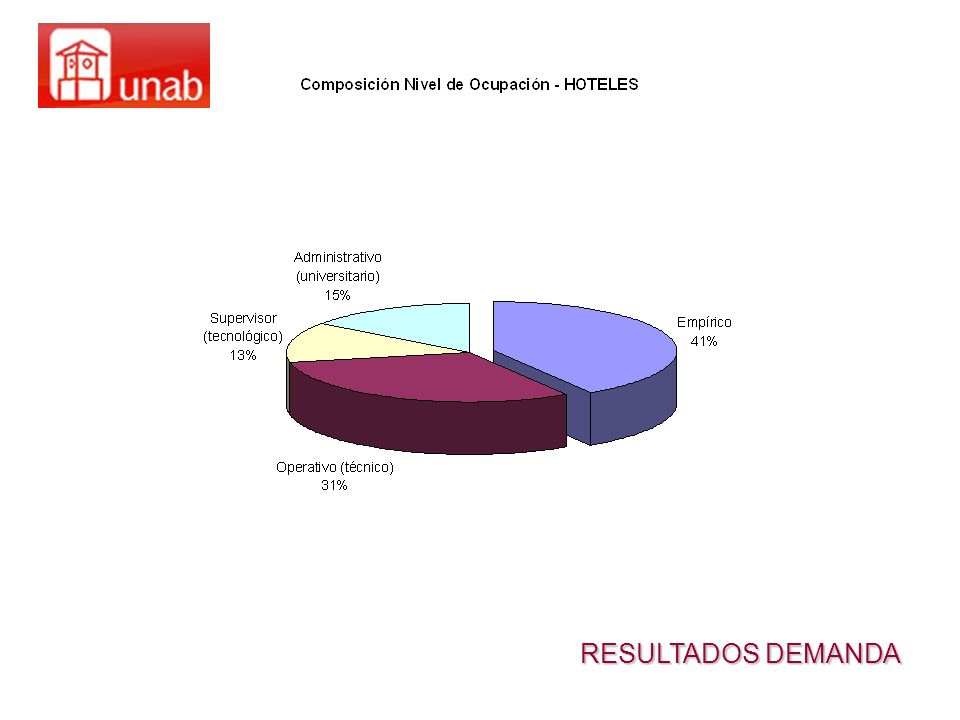 unab

Composición Nivel de Ocupación - HOTELES

Administrativo (universitario) 15%

Supervisor (tecnológico) 13%

Empírico 41%

Operativo (técnico) 31%

RESULTADOS DEMANDA